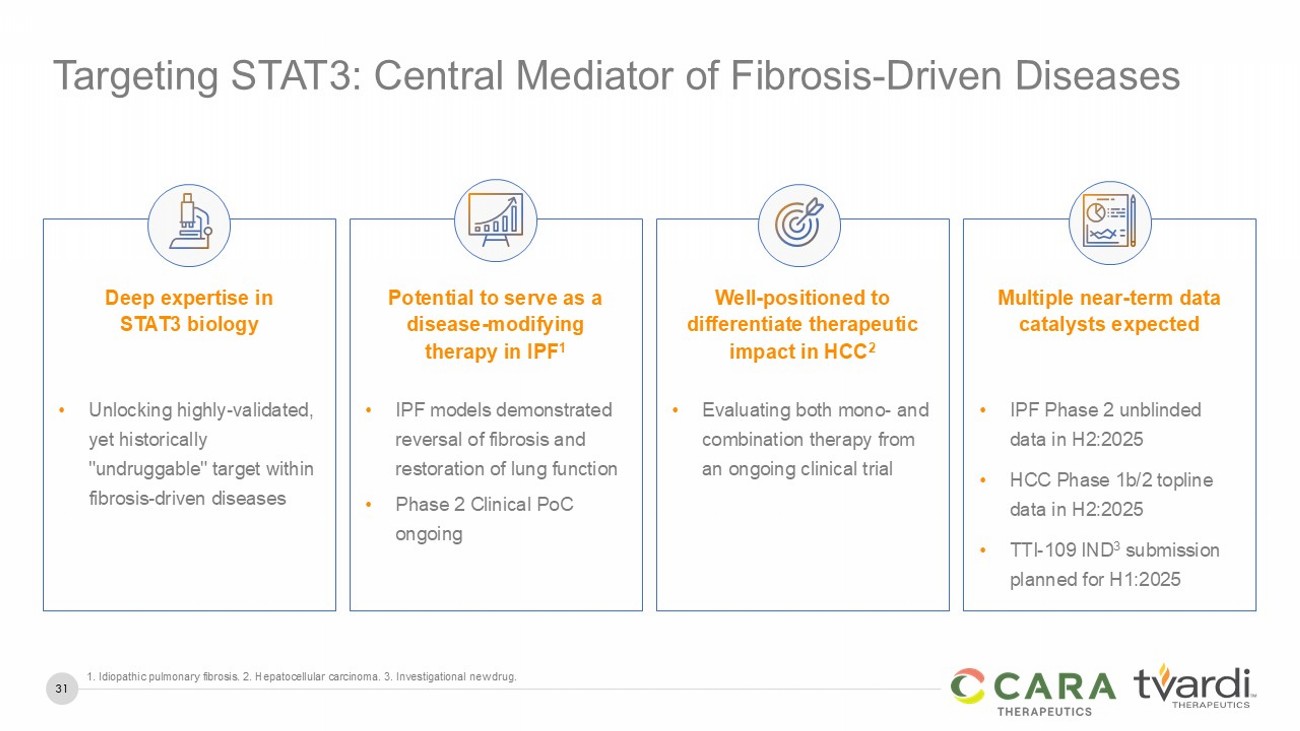 Targeting STAT3: Central Mediator of Fibrosis-Driven Diseases

Deep expertise in STAT3 biology

• Unlocking highly-validated, yet historically "undruggable" target within fibrosis-driven diseases

Potential to serve as a disease-modifying therapy in IPF$^1$

• IPF models demonstrated reversal of fibrosis and restoration of lung function

• Phase 2 Clinical PoC ongoing

Well-positioned to differentiate therapeutic impact in HCC$^2$

• Evaluating both mono- and combination therapy from an ongoing clinical trial

Multiple near-term data catalysts expected

• IPF Phase 2 unblinded data in H2:2025

• HCC Phase 1b/2 topline data in H2:2025

• TTI-109 IND$^3$ submission planned for H1:2025

31

1. Idiopathic pulmonary fibrosis. 2. Hepatocellular carcinoma. 3. Investigational new drug.

CARA THERAPEUTICS

tvardi THERAPEUTICS